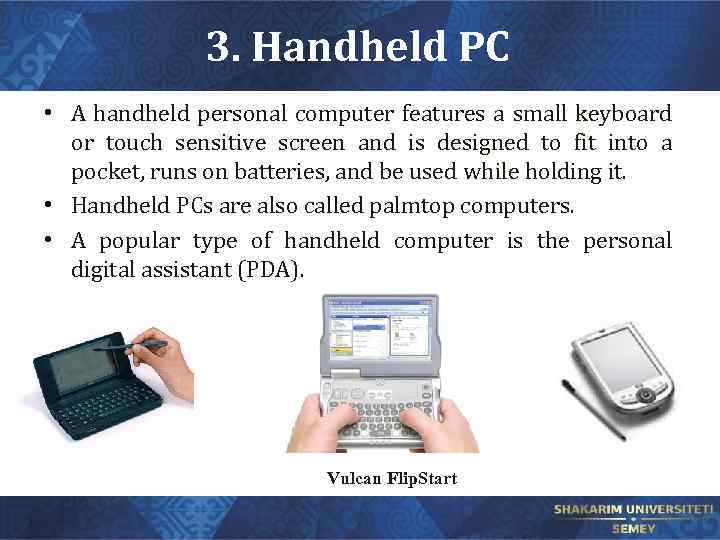 3. Handheld PC

• A handheld personal computer features a small keyboard or touch sensitive screen and is designed to fit into a pocket, runs on batteries, and be used while holding it.

• Handheld PCs are also called palmtop computers.

• A popular type of handheld computer is the personal digital assistant (PDA).

Vulcan FlipStart

SHAKARIM UNIVERSITETI
SEMEY